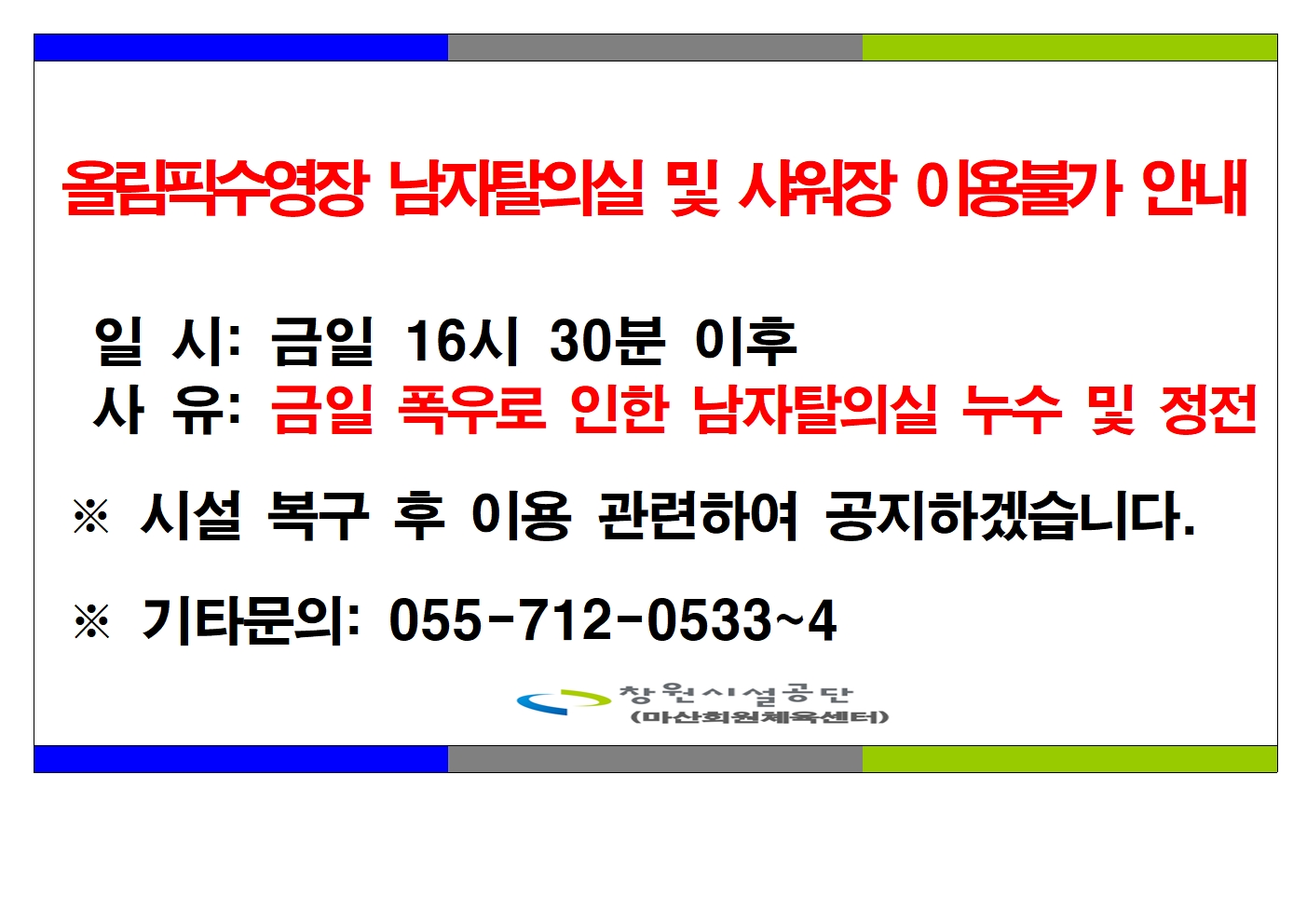 올림픽수영장 남자탈의실 및 샤워장 이용불가 안내

일 시: 금일 16시 30분 이후
사 유: 금일 폭우로 인한 남자탈의실 누수 및 정전

※ 시설 복구 후 이용 관련하여 공지하겠습니다.

※ 기타문의: 055-712-0533~4

창원시설공단
(마산회원체육센터)